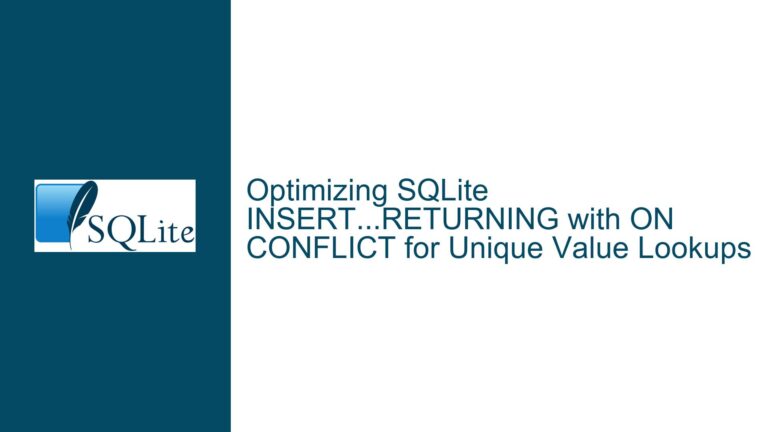 SQLite

Optimizing SQLite INSERT...RETURNING with ON CONFLICT for Unique Value Lookups